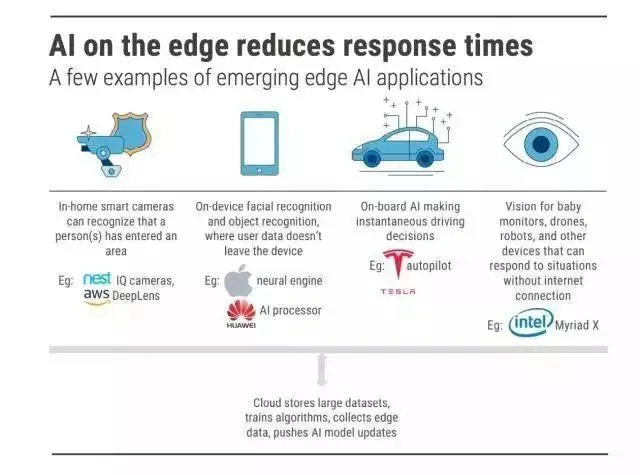 AI on the edge reduces response times

A few examples of emerging edge AI applications

In-home smart cameras can recognize that a person(s) has entered an area

Eg: nest IQ cameras, aws DeepLens

On-device facial recognition and object recognition, where user data doesn't leave the device

Eg: neural engine

HUAWEI AI processor

On-board AI making instantaneous driving decisions

Eg: autopilot

TESLA

Vision for baby monitors, drones, robots, and other devices that can respond to situations without internet connection

Eg: intel Myriad X

Cloud stores large datasets, trains algorithms, collects edge data, pushes AI model updates